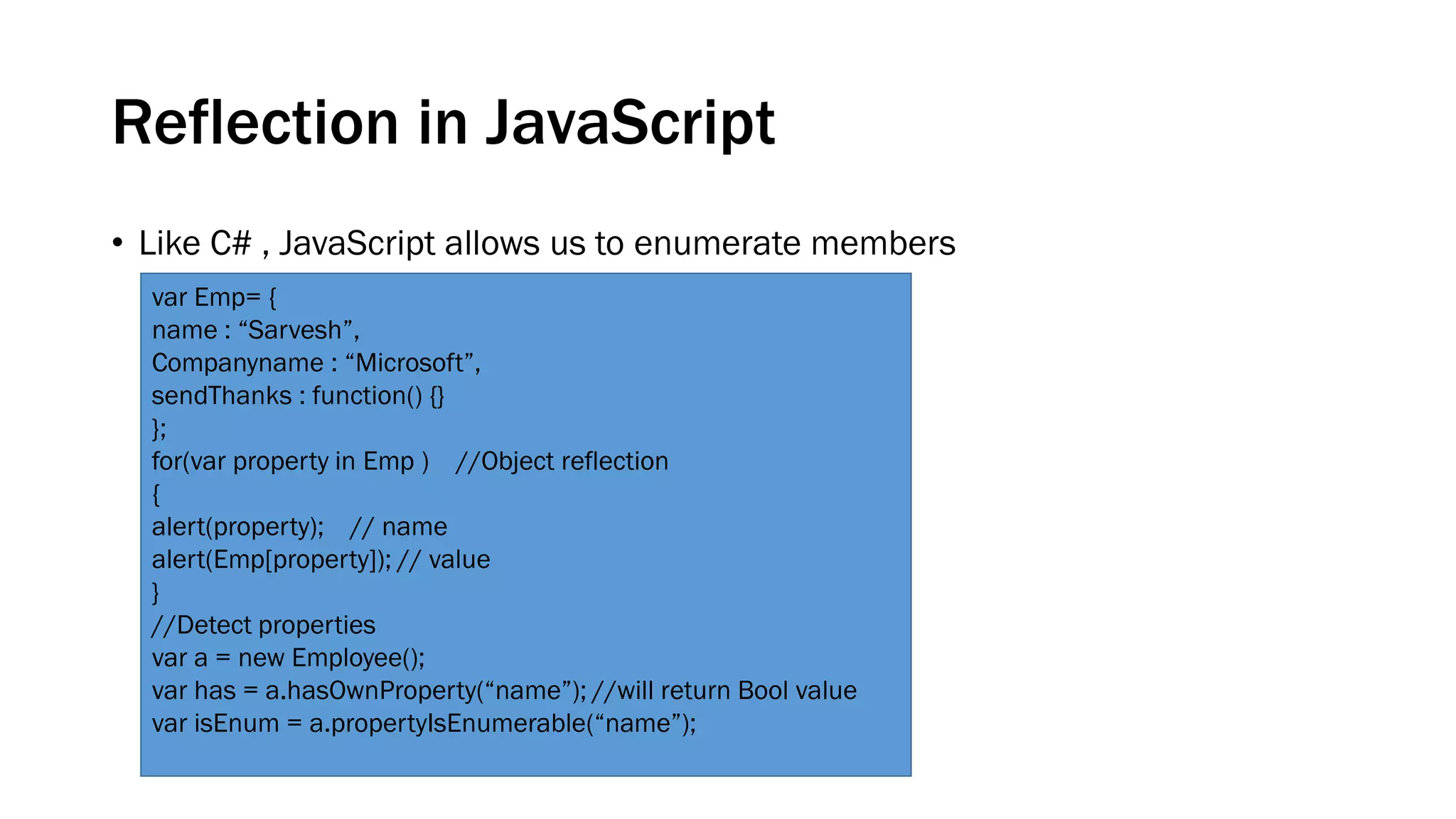 Reflection in JavaScript

• Like C# , JavaScript allows us to enumerate members

var Emp= {
name : “Sarvesh”,
Companyname : “Microsoft”,
sendThanks : function() {}
};
for(var property in Emp ) //Object reflection
{
alert(property); // name
alert(Emp[property]); // value
}
//Detect properties
var a = new Employee();
var has = a.hasOwnProperty(“name”); //will return Bool value
var isEnum = a.propertyIsEnumerable(“name”);